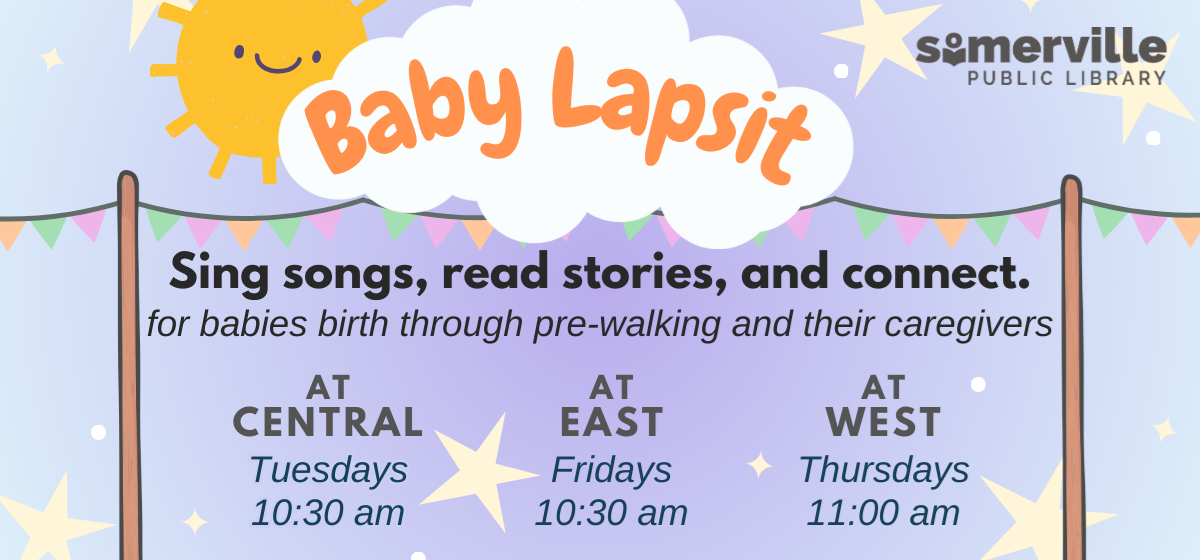 somerville
PUBLIC LIBRARY

Baby Lapsit

Sing songs, read stories, and connect.
for babies birth through pre-walking and their caregivers

AT
CENTRAL
Tuesdays
10:30 am

AT
EAST
Fridays
10:30 am

AT
WEST
Thursdays
11:00 am